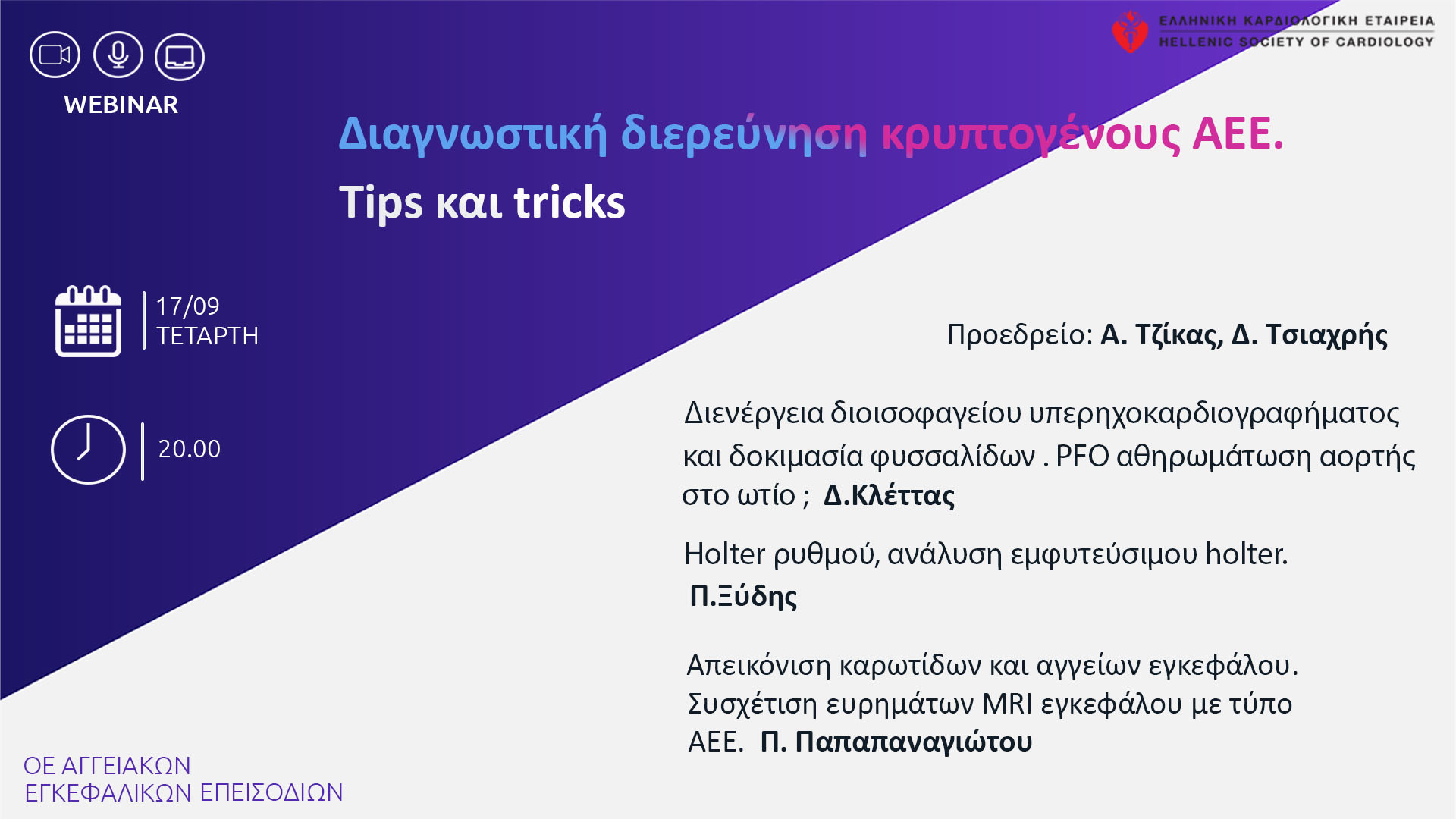 WEBINAR

ΕΛΛΗΝΙΚΗ ΚΑΡΔΙΟΛΟΓΙΚΗ ΕΤΑΙΡΕΙΑ
HELLENIC SOCIETY OF CARDIOLOGY

Διαγνωστική διερεύνηση κρυπτογένους ΑΕΕ.

Tips και tricks

17/09
ΤΕΤΑΡΤΗ

20.00

Προεδρείο: Α. Τζίκας, Δ. Τσιαχρής

Διενέργεια διοισοφαγείου υπερηχοκαρδιογραφήματος και δοκιμασία φυσσαλίδων . PFO αθηρωμάτωση αορτής στο ωτίο ; Δ.Κλέττας

Holter ρυθμού, ανάλυση εμφυτεύσιμου holter. Π.Ξύδης

Απεικόνιση καρωτίδων και αγγείων εγκεφάλου. Συσχέτιση ευρημάτων MRI εγκεφάλου με τύπο ΑΕΕ. Π. Παπαπαναγιώτου

ΟΕ ΑΓΓΕΙΑΚΩΝ
ΕΓΚΕΦΑΛΙΚΩΝ ΕΠΕΙΣΟΔΙΩΝ